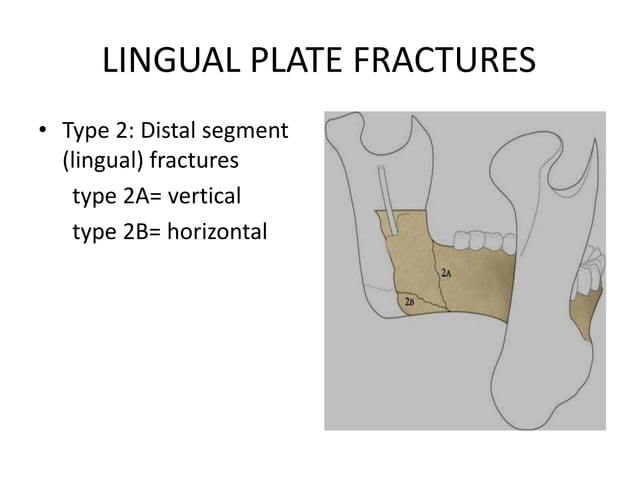 LINGUAL PLATE FRACTURES

• Type 2: Distal segment (lingual) fractures
type 2A= vertical
type 2B= horizontal

2A

2B